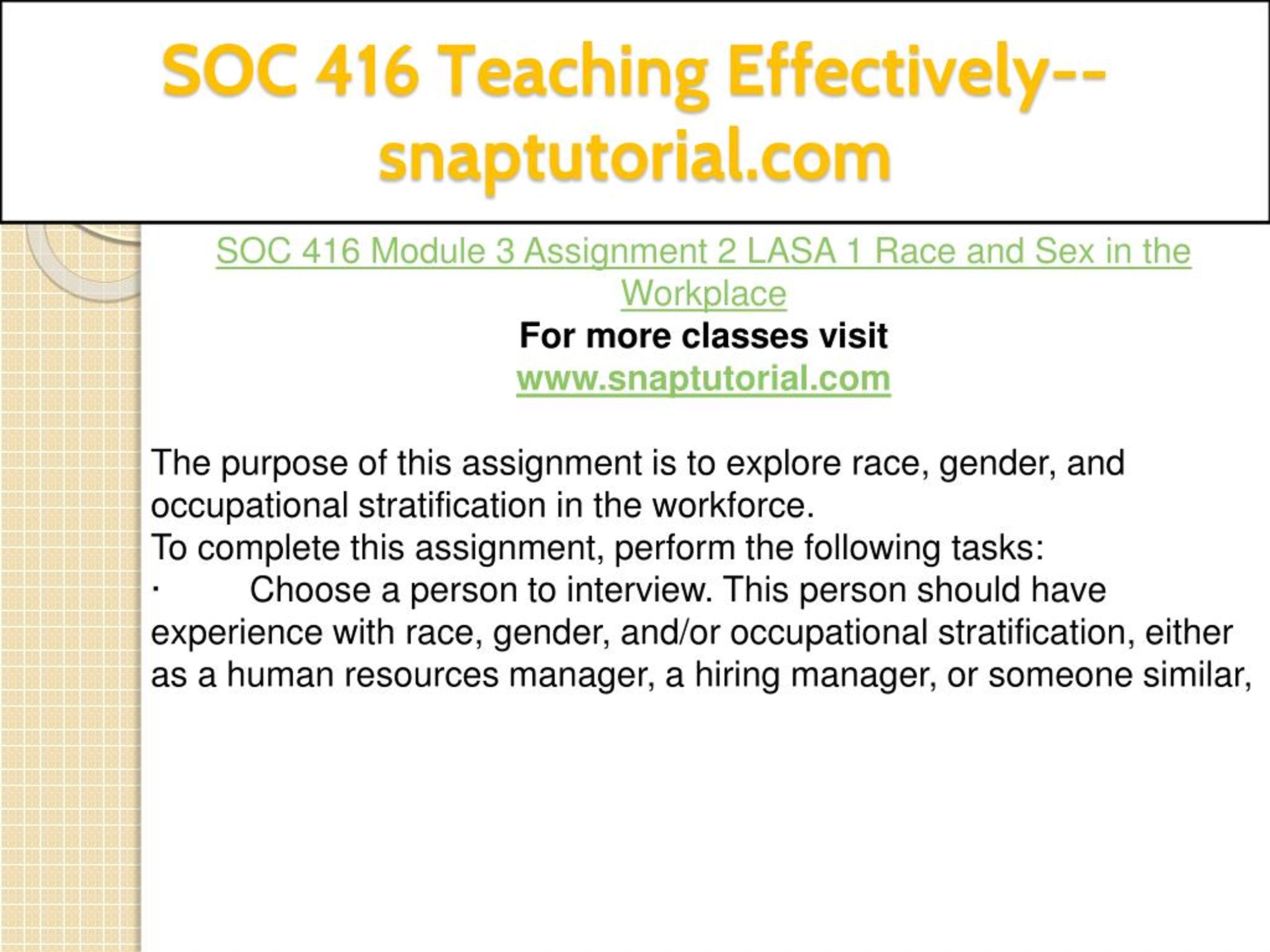 SOC 416 Teaching Effectively--snaptutorial.com

SOC 416 Module 3 Assignment 2 LASA 1 Race and Sex in the Workplace
For more classes visit
www.snaptutorial.com

The purpose of this assignment is to explore race, gender, and occupational stratification in the workforce.
To complete this assignment, perform the following tasks:
· Choose a person to interview. This person should have experience with race, gender, and/or occupational stratification, either as a human resources manager, a hiring manager, or someone similar,